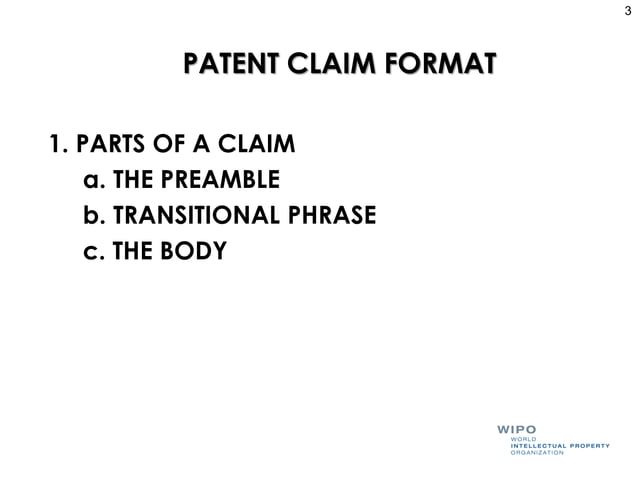 3

PATENT CLAIM FORMAT

1. PARTS OF A CLAIM
a. THE PREAMBLE
b. TRANSITIONAL PHRASE
c. THE BODY

WIPO
WORLD
INTELLECTUAL PROPERTY
ORGANIZATION